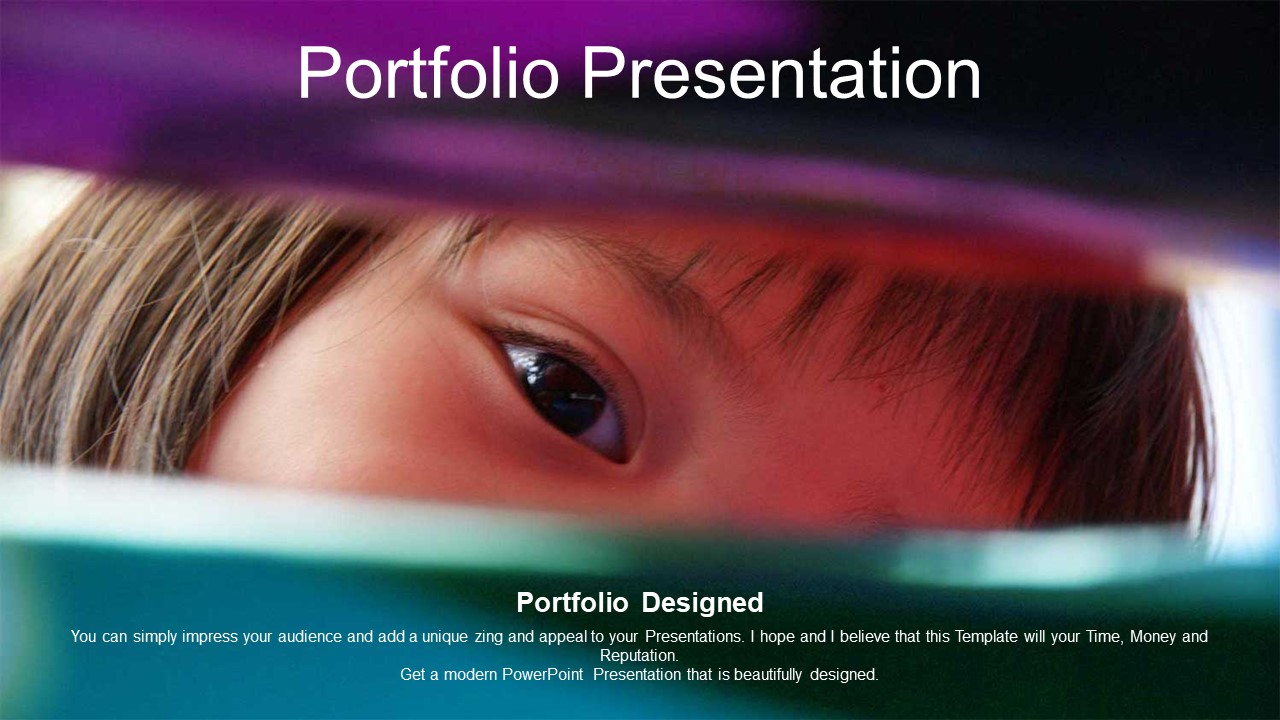 Portfolio Presentation

Portfolio Designed

You can simply impress your audience and add a unique zing and appeal to your Presentations. I hope and I believe that this Template will your Time, Money and Reputation.
Get a modern PowerPoint Presentation that is beautifully designed.